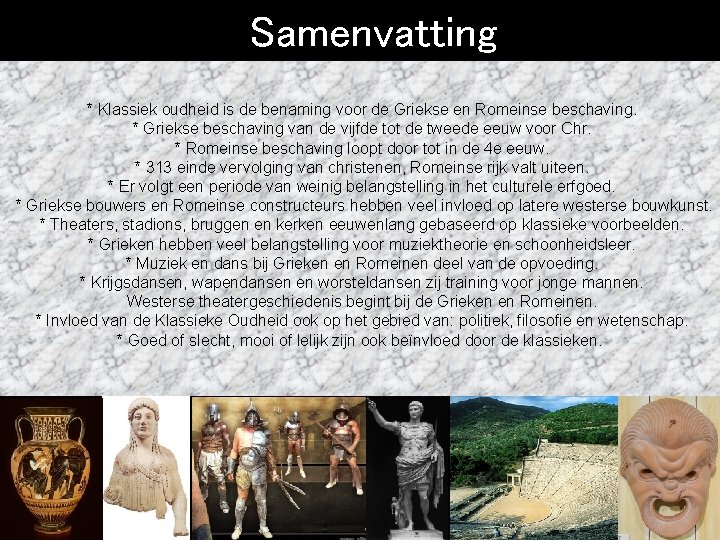 Samenvatting

* Klassiek oudheid is de benaming voor de Griekse en Romeinse beschaving.
* Griekse beschaving van de vijfde tot de tweede eeuw voor Chr.
* Romeinse beschaving loopt door tot in de 4e eeuw.
* 313 einde vervolging van christenen, Romeinse rijk valt uiteen.
* Er volgt een periode van weinig belangstelling in het culturele erfgoed.
* Griekse bouwers en Romeinse constructeurs hebben veel invloed op latere westerse bouwkunst.
* Theaters, stadions, bruggen en kerken eeuwenlang gebaseerd op klassieke voorbeelden.
* Grieken hebben veel belangstelling voor muziektheorie en schoonheidsleer.
* Muziek en dans bij Grieken en Romeinen deel van de opvoeding.
* Krijgsdansen, wapendansen en worsteldansen zij training voor jonge mannen.
Westerse theatergeschiedenis begint bij de Grieken en Romeinen.
* Invloed van de Klassieke Oudheid ook op het gebied van: politiek, filosofie en wetenschap.
* Goed of slecht, mooi of lelijk zijn ook beïnvloed door de klassieken.